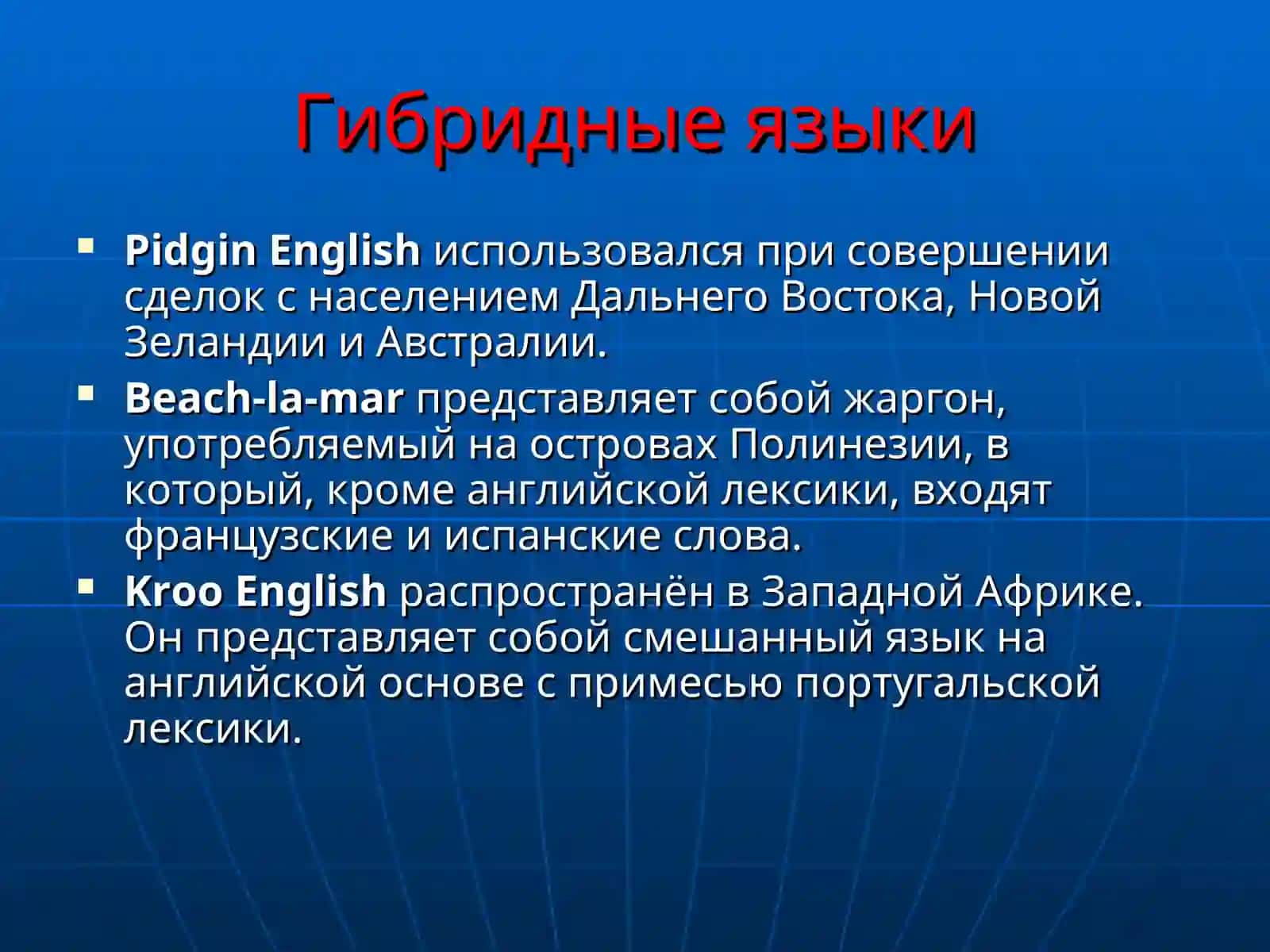 Гибридные языки

Pidgin English использовался при совершении сделок с населением Дальнего Востока, Новой Зеландии и Австралии.

Beach-la-mar представляет собой жаргон, употребляемый на островах Полинезии, в который, кроме английской лексики, входят французские и испанские слова.

Kroo English распространён в Западной Африке. Он представляет собой смешанный язык на английской основе с примесью португальской лексики.